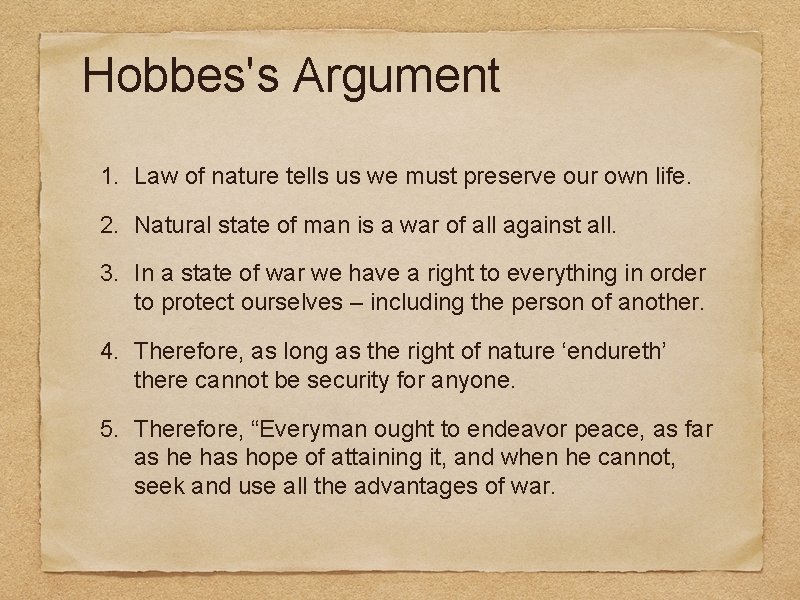 Hobbes's Argument

1. Law of nature tells us we must preserve our own life.

2. Natural state of man is a war of all against all.

3. In a state of war we have a right to everything in order to protect ourselves – including the person of another.

4. Therefore, as long as the right of nature ‘endureth’ there cannot be security for anyone.

5. Therefore, “Everyman ought to endeavor peace, as far as he has hope of attaining it, and when he cannot, seek and use all the advantages of war.